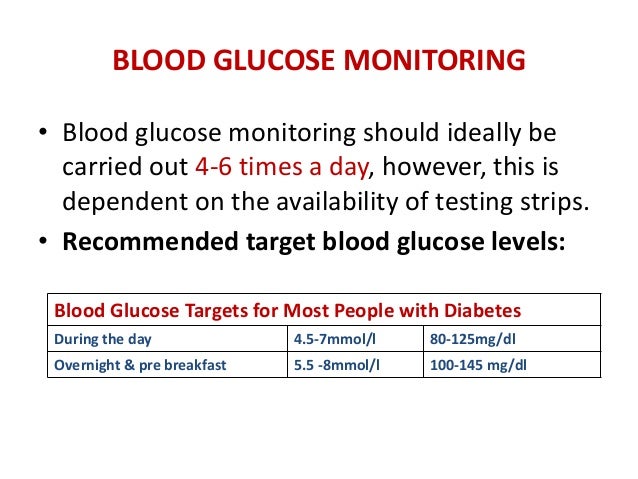 BLOOD GLUCOSE MONITORING

• Blood glucose monitoring should ideally be carried out 4-6 times a day, however, this is dependent on the availability of testing strips.
• Recommended target blood glucose levels:

| Blood Glucose Targets for Most People with Diabetes | | |
|---|---|---|
| During the day | 4.5-7mmol/l | 80-125mg/dl |
| Overnight & pre breakfast | 5.5 -8mmol/l | 100-145 mg/dl |